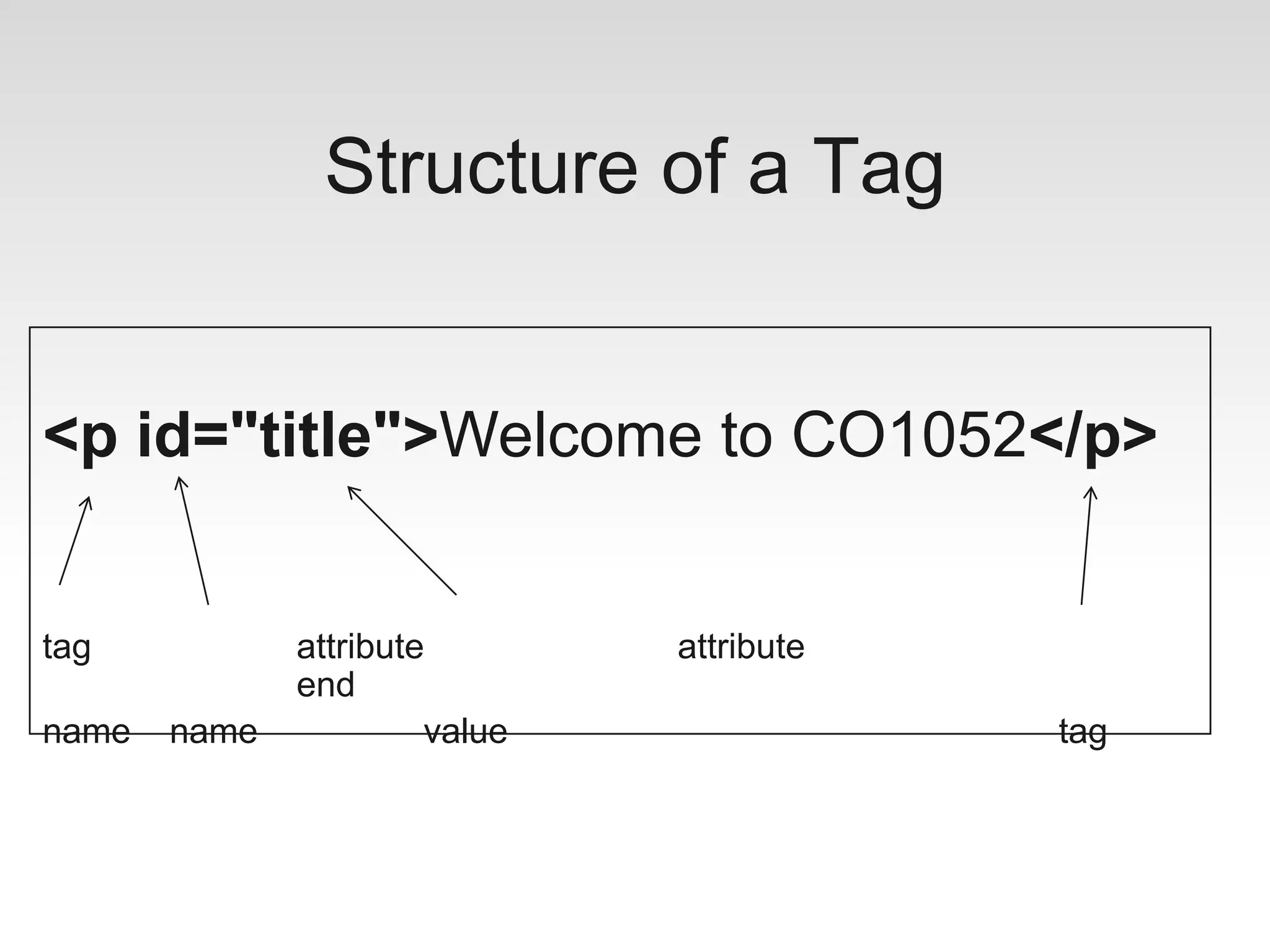 Structure of a Tag

<p id="title">Welcome to CO1052</p>

tag attribute attribute
end

name name value tag